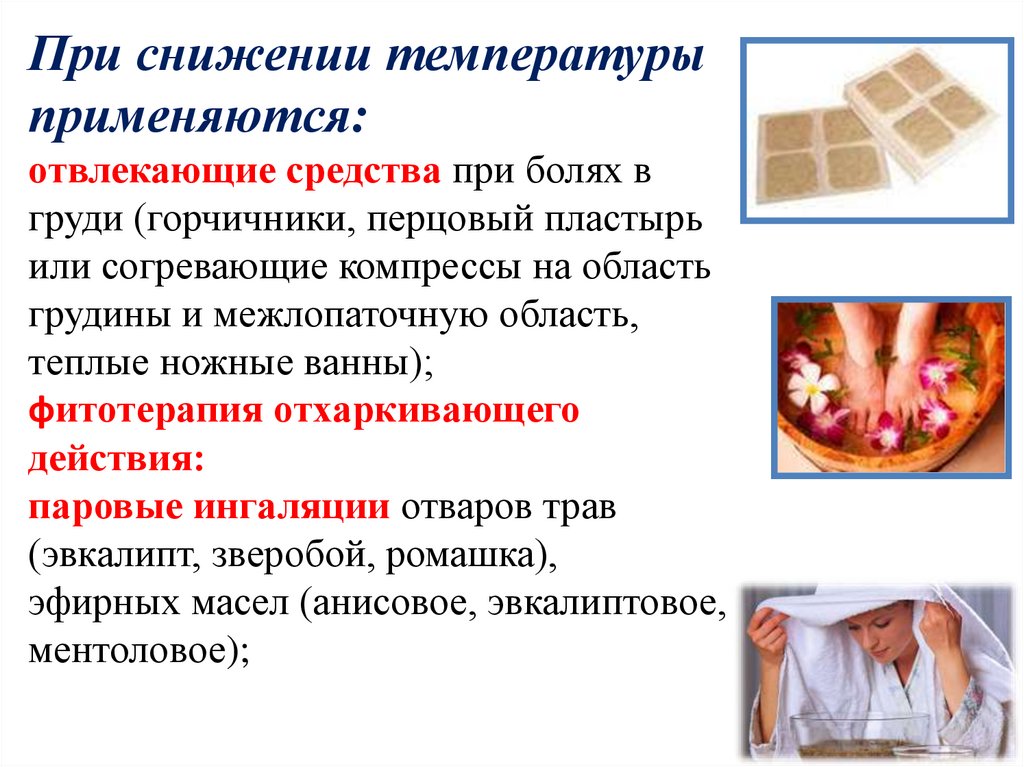 При снижении температуры применяются:
отвлекающие средства при болях в груди (горчичники, перцовый пластырь или согревающие компрессы на область грудины и межлопаточную область, теплые ножные ванны);
фитотерапия отхаркивающего действия:
паровые ингаляции отваров трав (эвкалипт, зверобой, ромашка), эфирных масел (анисовое, эвкалиптовое, ментоловое);